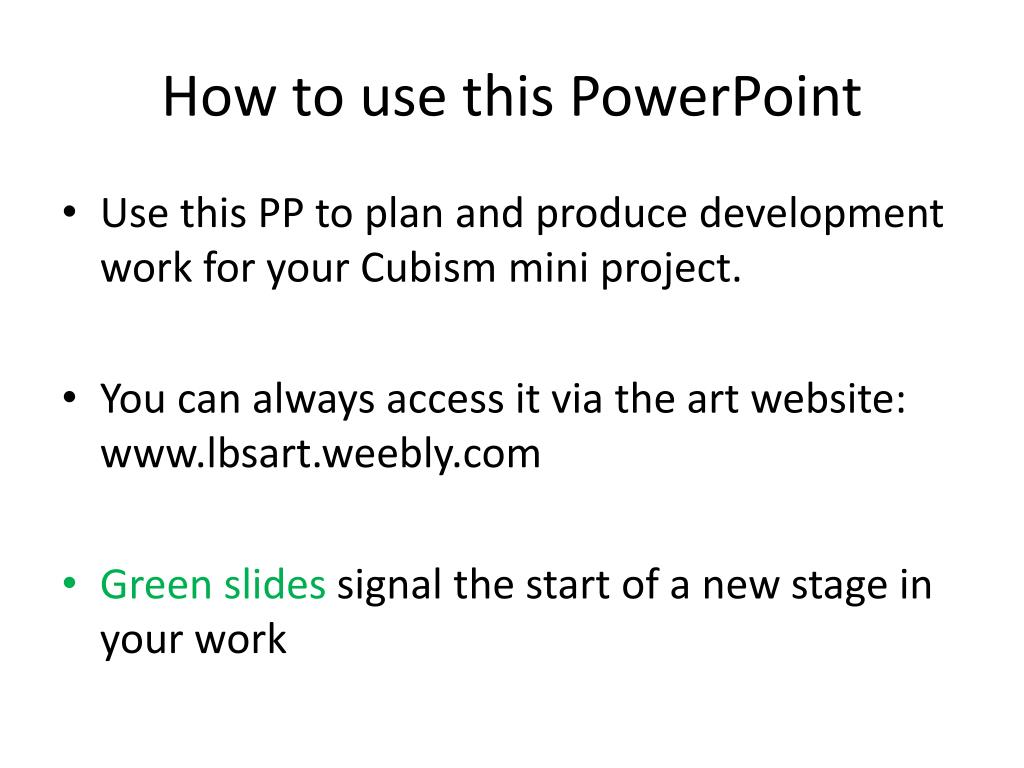 How to use this PowerPoint

• Use this PP to plan and produce development work for your Cubism mini project.

• You can always access it via the art website: www.lbsart.weebly.com

• Green slides signal the start of a new stage in your work